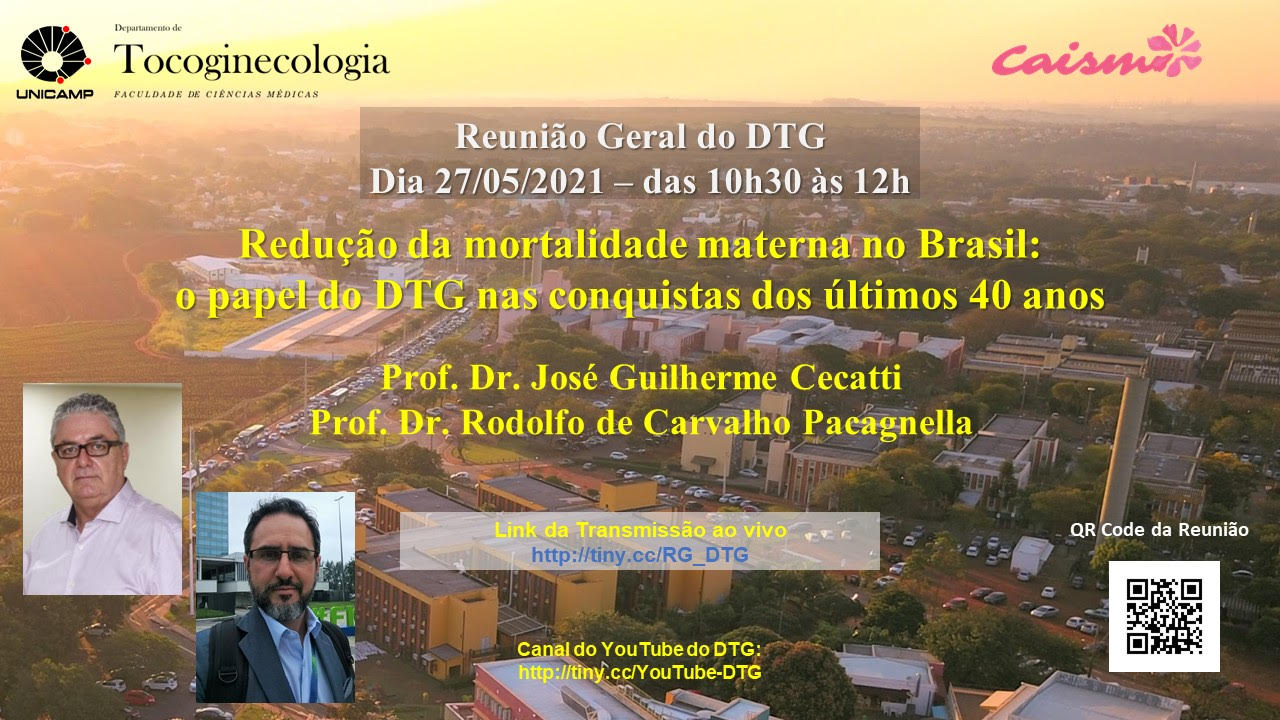 UNICAMP

Departamento de
Tocoginecologia
FACULDADE DE CIÊNCIAS MÉDICAS

Caism

Reunião Geral do DTG
Dia 27/05/2021 – das 10h30 às 12h

Redução da mortalidade materna no Brasil:
o papel do DTG nas conquistas dos últimos 40 anos

Prof. Dr. José Guilherme Cecatti
Prof. Dr. Rodolfo de Carvalho Pacagnella

Link da Transmissão ao vivo
http://tiny.cc/RG_DTG

QR Code da Reunião

Canal do YouTube do DTG:
http://tiny.cc/YouTube-DTG